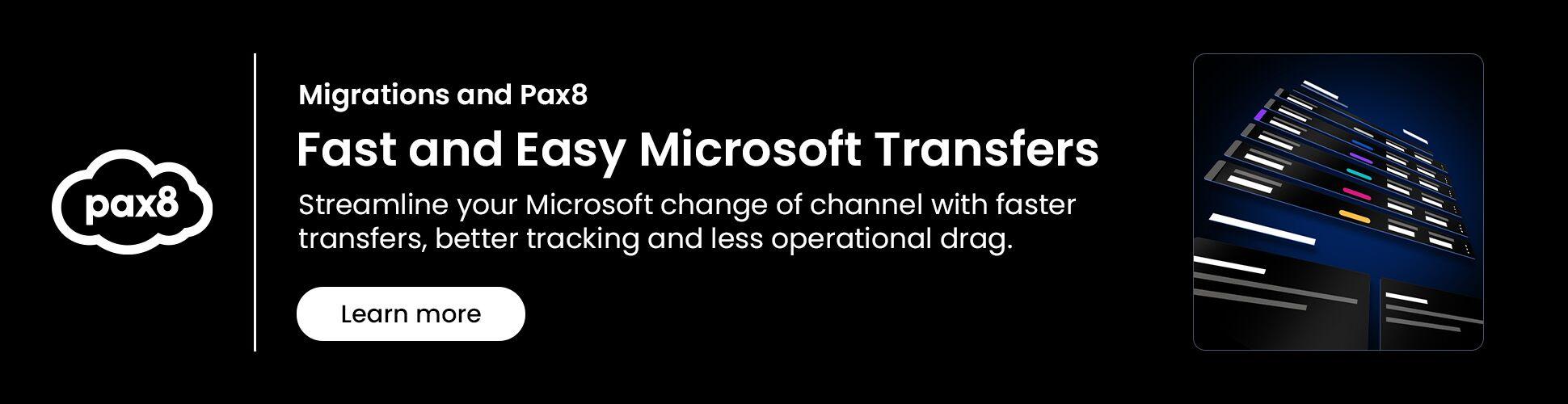 pax8

Migrations and Pax8

Fast and Easy Microsoft Transfers

Streamline your Microsoft change of channel with faster transfers, better tracking and less operational drag.

Learn more